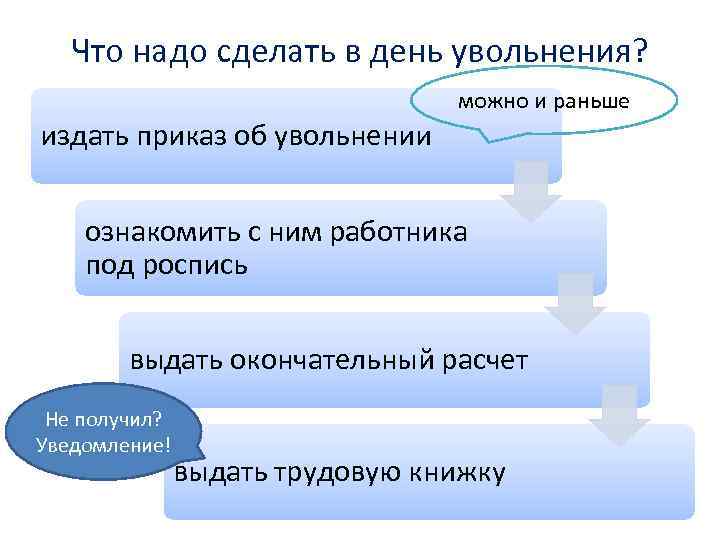 Что надо сделать в день увольнения?

можно и раньше

издать приказ об увольнении

ознакомить с ним работника под роспись

выдать окончательный расчет

Не получил? Уведомление!

выдать трудовую книжку